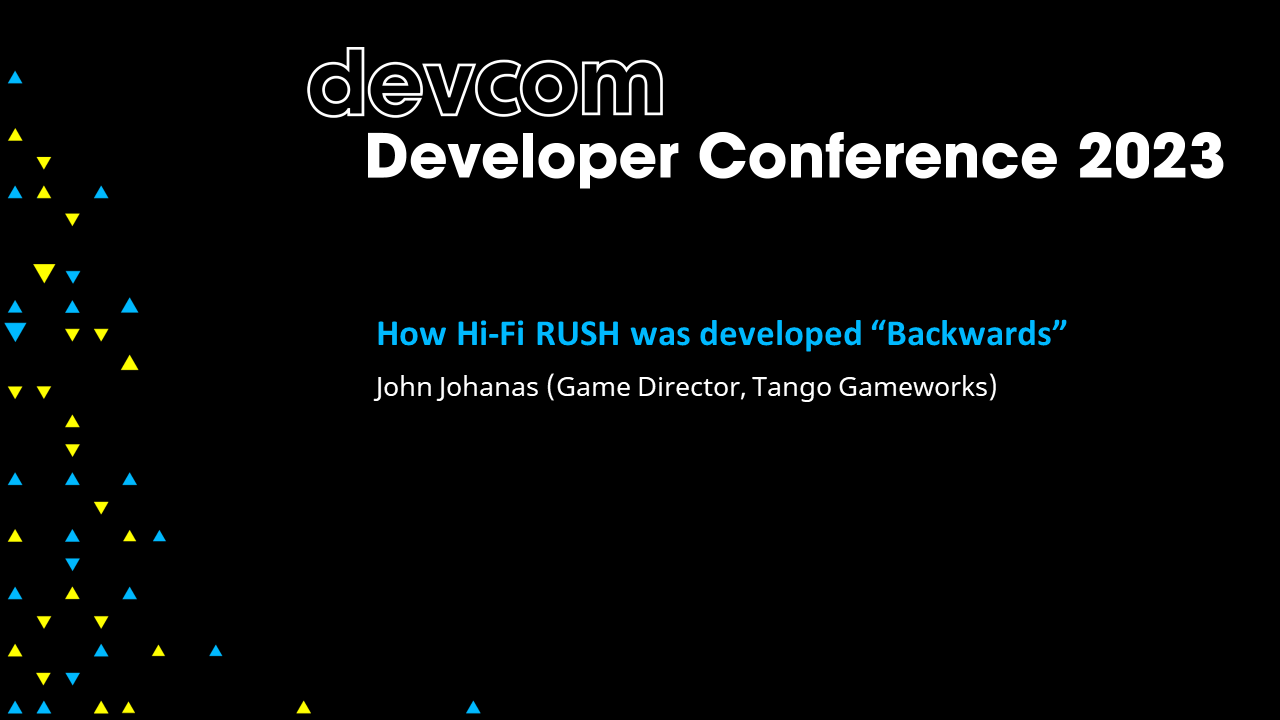 devcom
Developer Conference 2023

How Hi-Fi RUSH was developed “Backwards”

John Johanas (Game Director, Tango Gameworks)